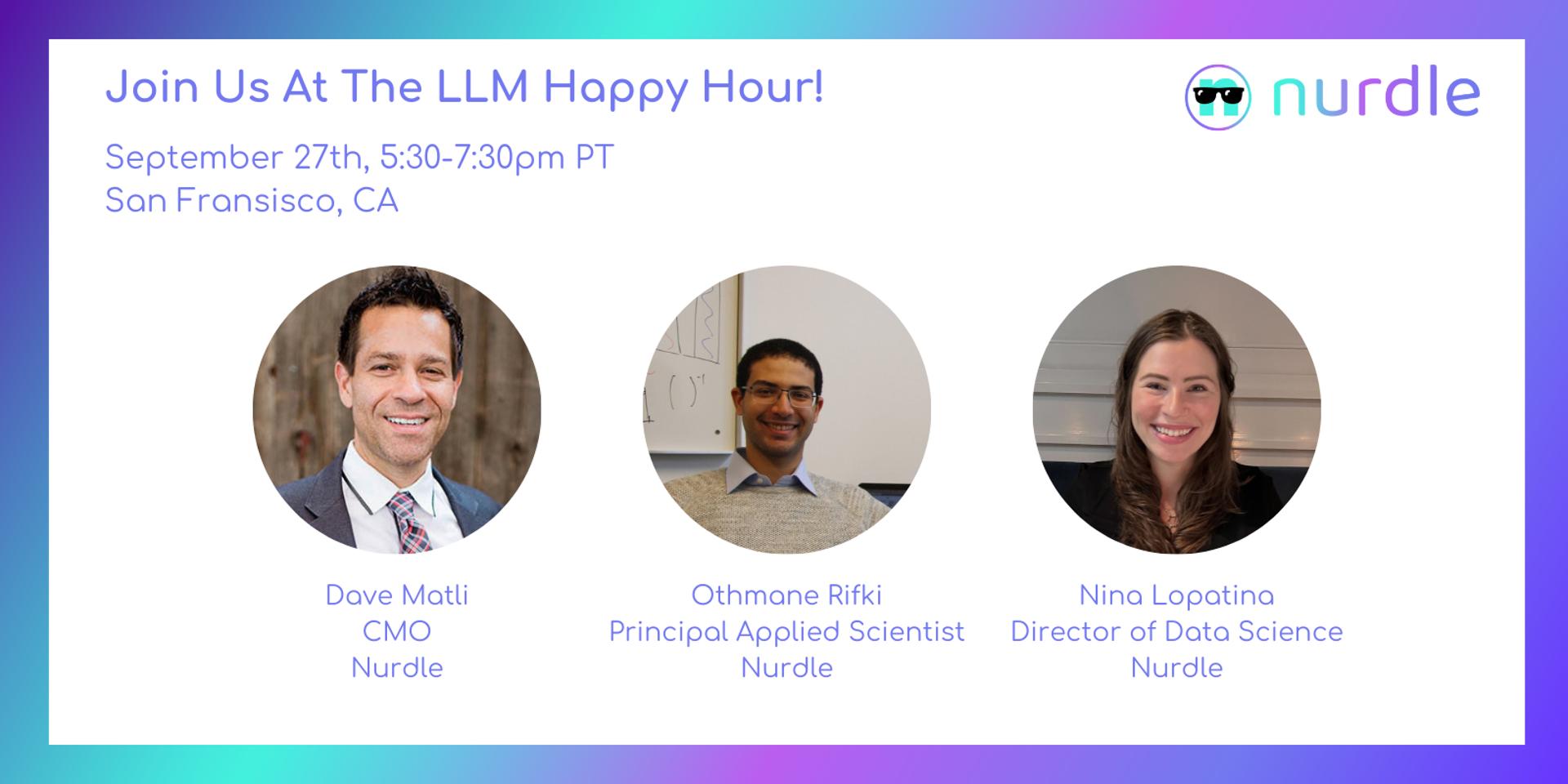 Join Us At The LLM Happy Hour!

nurdle

September 27th, 5:30-7:30pm PT
San Fransisco, CA

Dave Matli
CMO
Nurdle

Othmane Rifki
Principal Applied Scientist
Nurdle

Nina Lopatina
Director of Data Science
Nurdle